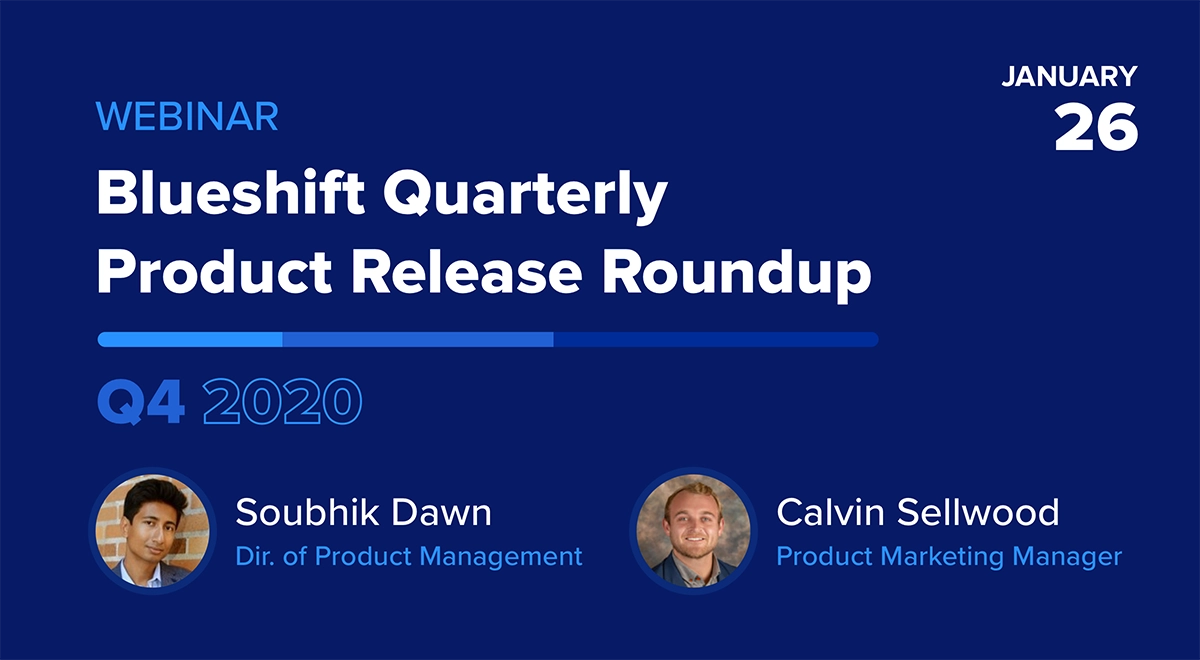 JANUARY
26

WEBINAR

Blueshift Quarterly Product Release Roundup

Q4 2020

Soubhik Dawn
Dir. of Product Management

Calvin Sellwood
Product Marketing Manager